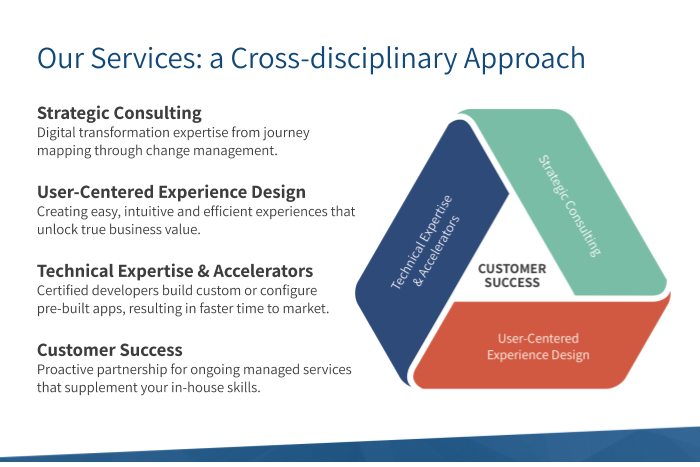 Our Services: a Cross-disciplinary Approach

Strategic Consulting
Digital transformation expertise from journey mapping through change management.

User-Centered Experience Design
Creating easy, intuitive and efficient experiences that unlock true business value.

Technical Expertise & Accelerators
Certified developers build custom or configure pre-built apps, resulting in faster time to market.

Customer Success
Proactive partnership for ongoing managed services that supplement your in-house skills.

Technical Expertise & Accelerators

Strategic Consulting

CUSTOMER SUCCESS

User-Centered Experience Design